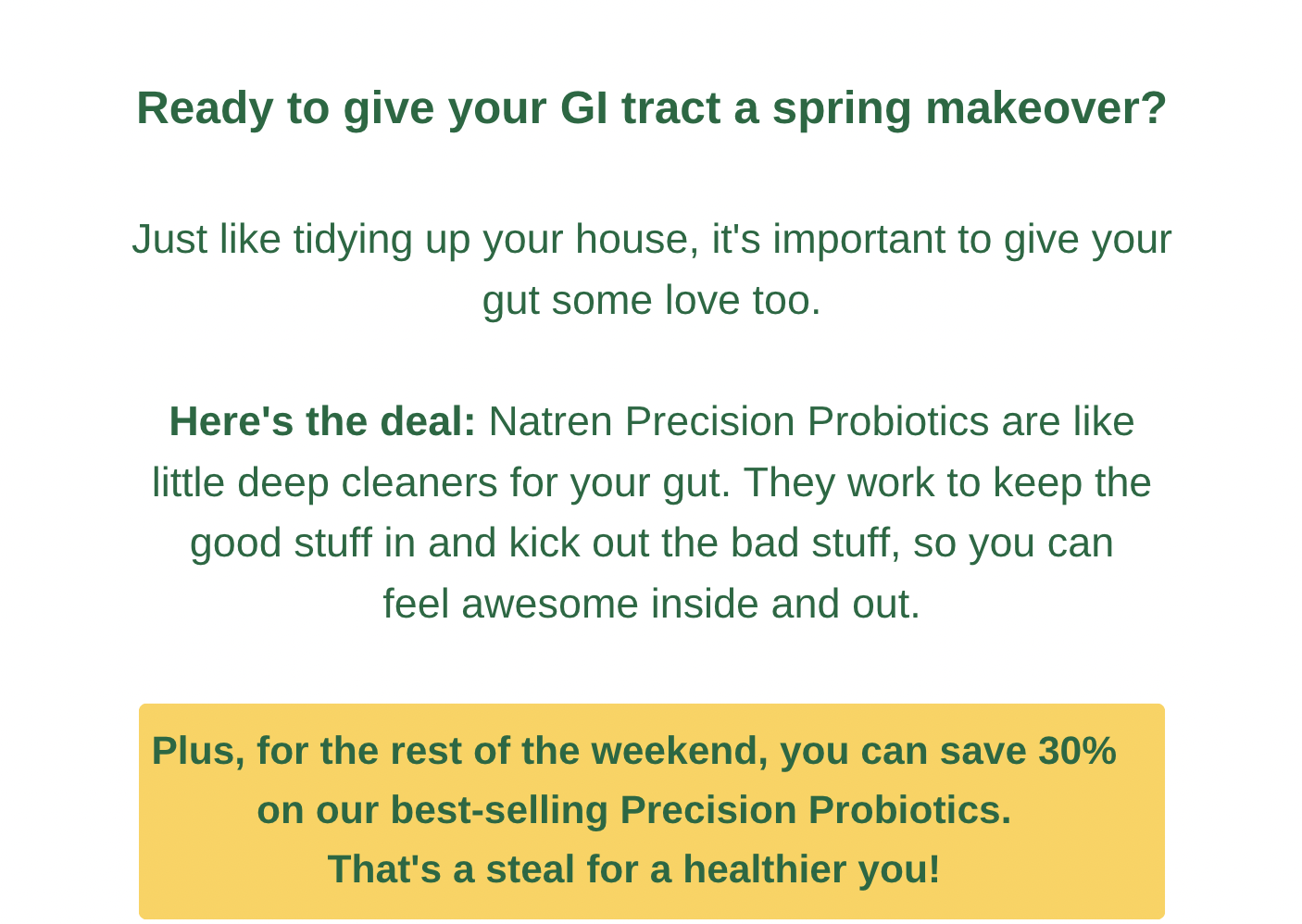 Ready to give your GI tract a spring makeover?

Just like tidying up your house, it's important to give your gut some love too.

Here's the deal: Natren Precision Probiotics are like little deep cleaners for your gut. They work to keep the good stuff in and kick out the bad stuff, so you can feel awesome inside and out.

Plus, for the rest of the weekend, you can save 30% on our best-selling Precision Probiotics.
That's a steal for a healthier you!